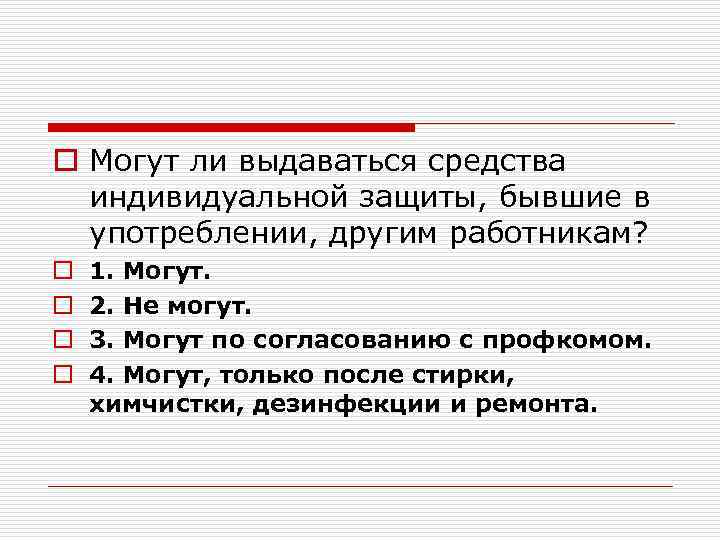 Могут ли выдаваться средства индивидуальной защиты, бывшие в употреблении, другим работникам?

1. Могут.

2. Не могут.

3. Могут по согласованию с профкомом.

4. Могут, только после стирки, химчистки, дезинфекции и ремонта.